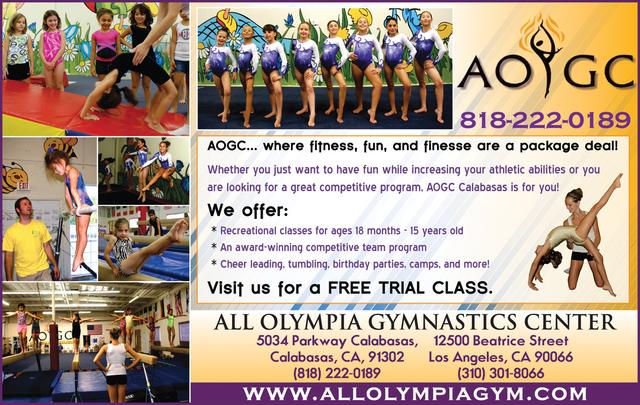 AOGC

818-222-0189

AOGC... where fitness, fun, and finesse are a package deal!

Whether you just want to have fun while increasing your athletic abilities or you are looking for a great competitive program, AOGC Calabasas is for you!

We offer:

* Recreational classes for ages 18 months - 15 years old
* An award-winning competitive team program
* Cheer leading, tumbling, birthday parties, camps, and more!

Visit us for a FREE TRIAL CLASS.

ALL OLYMPIA GYMNASTICS CENTER

5034 Parkway Calabasas, Calabasas, CA, 91302 (818) 222-0189

12500 Beatrice Street Los Angeles, CA 90066 (310) 301-8066

WWW.ALLOLYMPIAGYM.COM